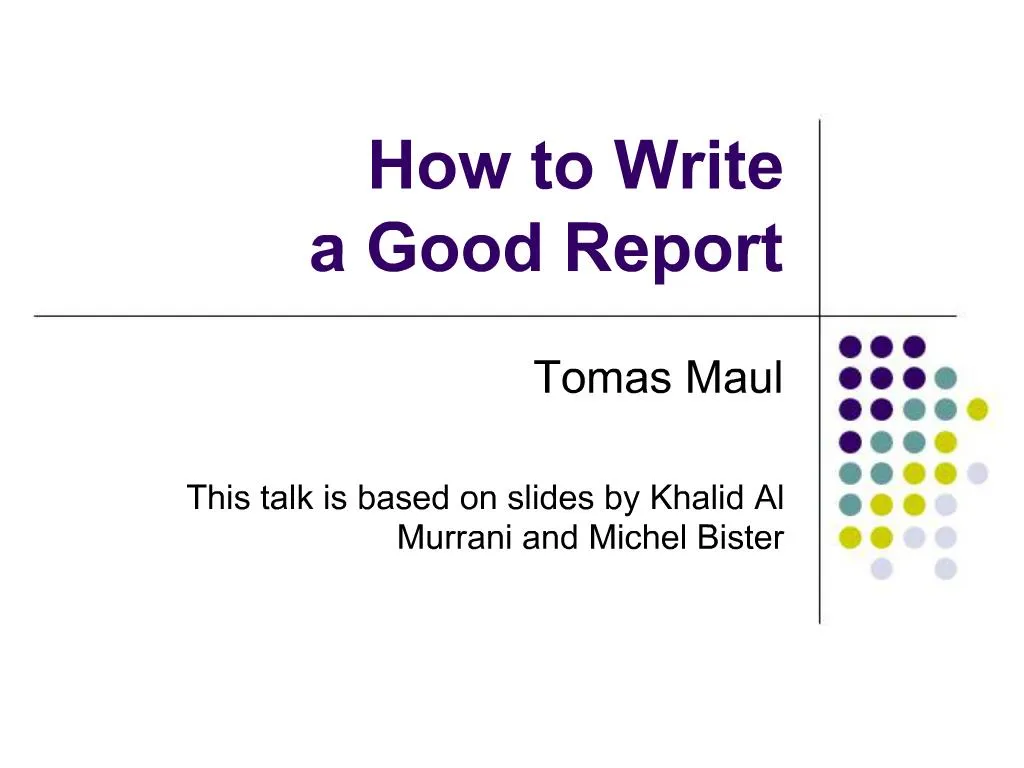 How to Write
a Good Report

Tomas Maul

This talk is based on slides by Khalid Al Murrani and Michel Bister